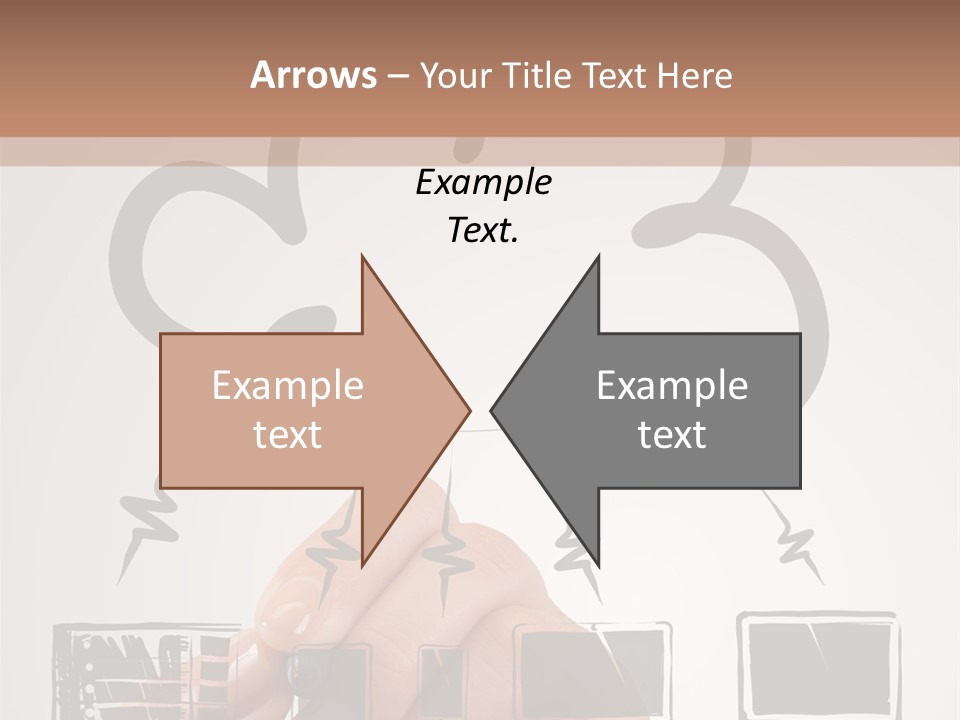 Arrows – Your Title Text Here

Example Text.

Example text

Example text